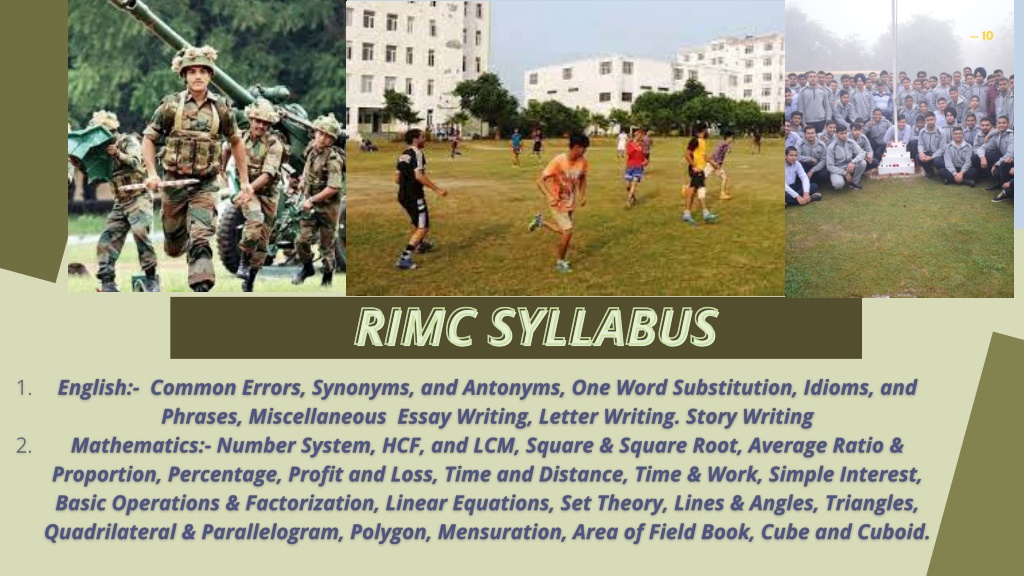 — 10

RIMC SYLLABUS

1. English:- Common Errors, Synonyms, and Antonyms, One Word Substitution, Idioms, and Phrases, Miscellaneous Essay Writing, Letter Writing. Story Writing

2. Mathematics:- Number System, HCF, and LCM, Square & Square Root, Average Ratio & Proportion, Percentage, Profit and Loss, Time and Distance, Time & Work, Simple Interest, Basic Operations & Factorization, Linear Equations, Set Theory, Lines & Angles, Triangles, Quadrilateral & Parallelogram, Polygon, Mensuration, Area of Field Book, Cube and Cuboid.